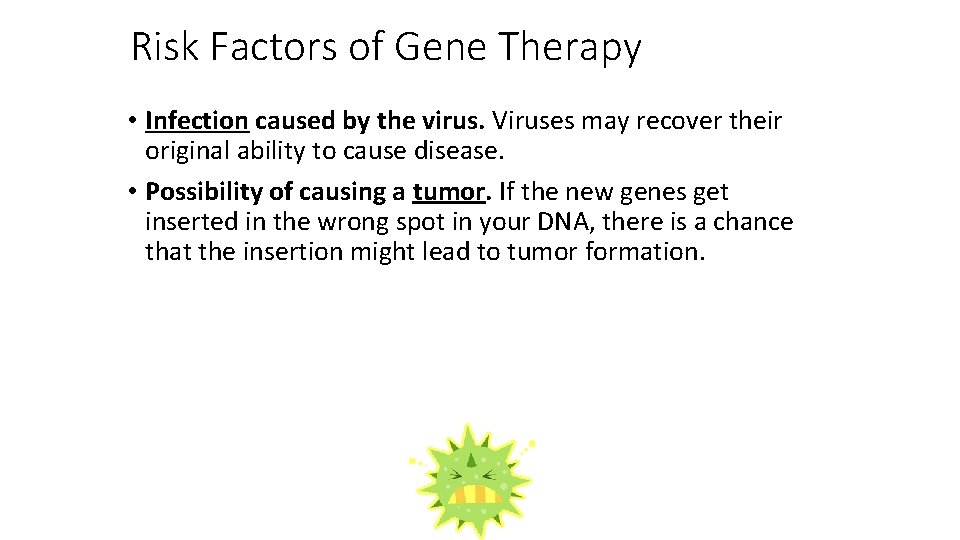 Risk Factors of Gene Therapy

• Infection caused by the virus. Viruses may recover their original ability to cause disease.

• Possibility of causing a tumor. If the new genes get inserted in the wrong spot in your DNA, there is a chance that the insertion might lead to tumor formation.